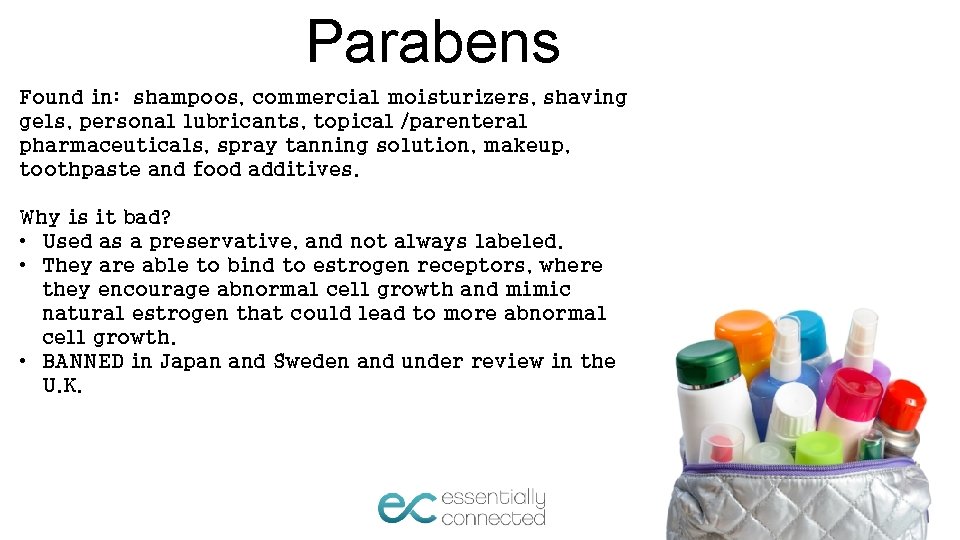 Parabens

Found in: shampoos, commercial moisturizers, shaving gels, personal lubricants, topical /parenteral pharmaceuticals, spray tanning solution, makeup, toothpaste and food additives.

Why is it bad?
• Used as a preservative, and not always labeled.
• They are able to bind to estrogen receptors, where they encourage abnormal cell growth and mimic natural estrogen that could lead to more abnormal cell growth.
• BANNED in Japan and Sweden and under review in the U.K.

ec essentially connected